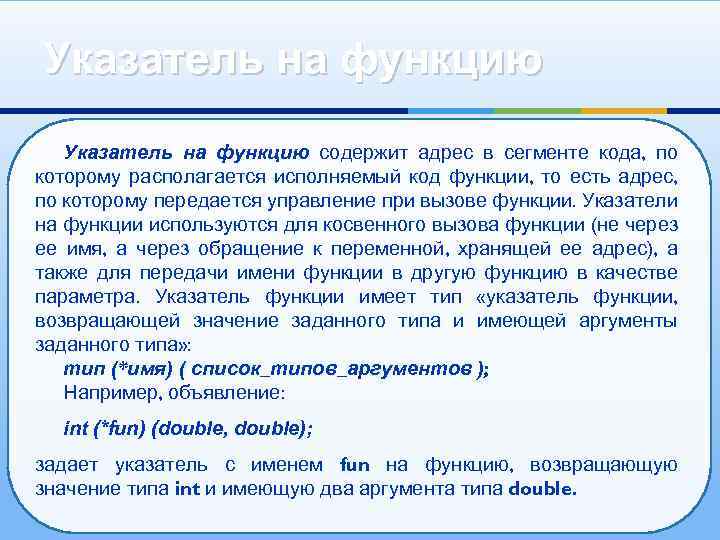 Указатель на функцию

Указатель на функцию содержит адрес в сегменте кода, по которому располагается исполняемый код функции, то есть адрес, по которому передается управление при вызове функции. Указатели на функции используются для косвенного вызова функции (не через ее имя, а через обращение к переменной, хранящей ее адрес), а также для передачи имени функции в другую функцию в качестве параметра. Указатель функции имеет тип «указатель функции, возвращающей значение заданного типа и имеющей аргументы заданного типа»:

тип (*имя) ( список_типов_аргументов );

Например, объявление:

int (*fun) (double, double);

задает указатель с именем fun на функцию, возвращающую значение типа int и имеющую два аргумента типа double.